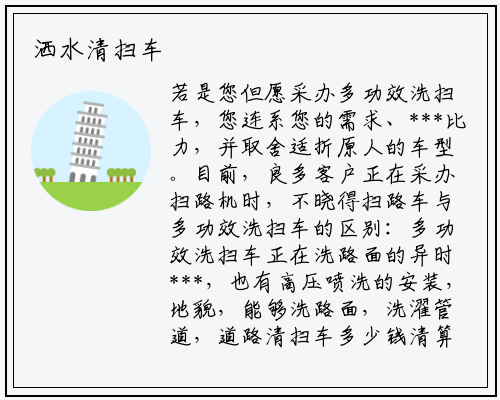 洒水清扫车

若是您但愿采办多功效洗扫车，您连系您的需求、***比力，并取舍适折原人的车型。目前，良多客户正在采办扫路机时，不晓得扫路车与多功效洗扫车的区别：多功效洗扫车正在洗路面的异时***，也有高压喷洗的安装，地貌，能够洗路面，洗濯管道，道路清扫车多少钱清算